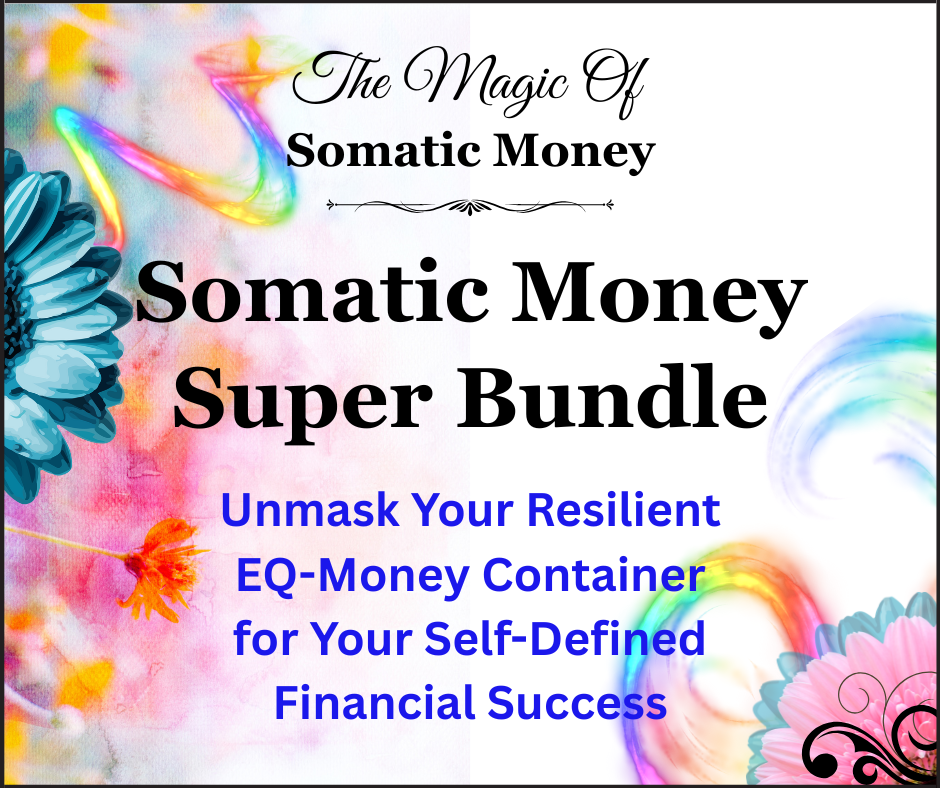 The Magic Of
Somatic Money

Somatic Money
Super Bundle

Unmask Your Resilient
EQ-Money Container
for Your Self-Defined
Financial Success